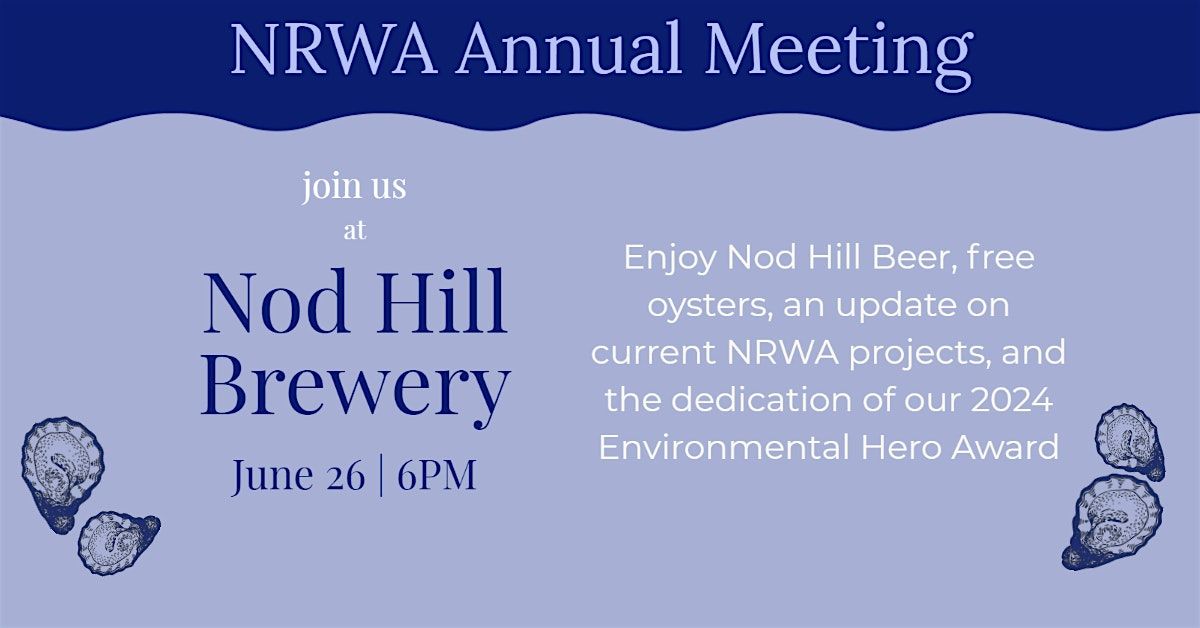 NRWA Annual Meeting

join us
at
Nod Hill Brewery
June 26 | 6PM

Enjoy Nod Hill Beer, free oysters, an update on current NRWA projects, and the dedication of our 2024 Environmental Hero Award